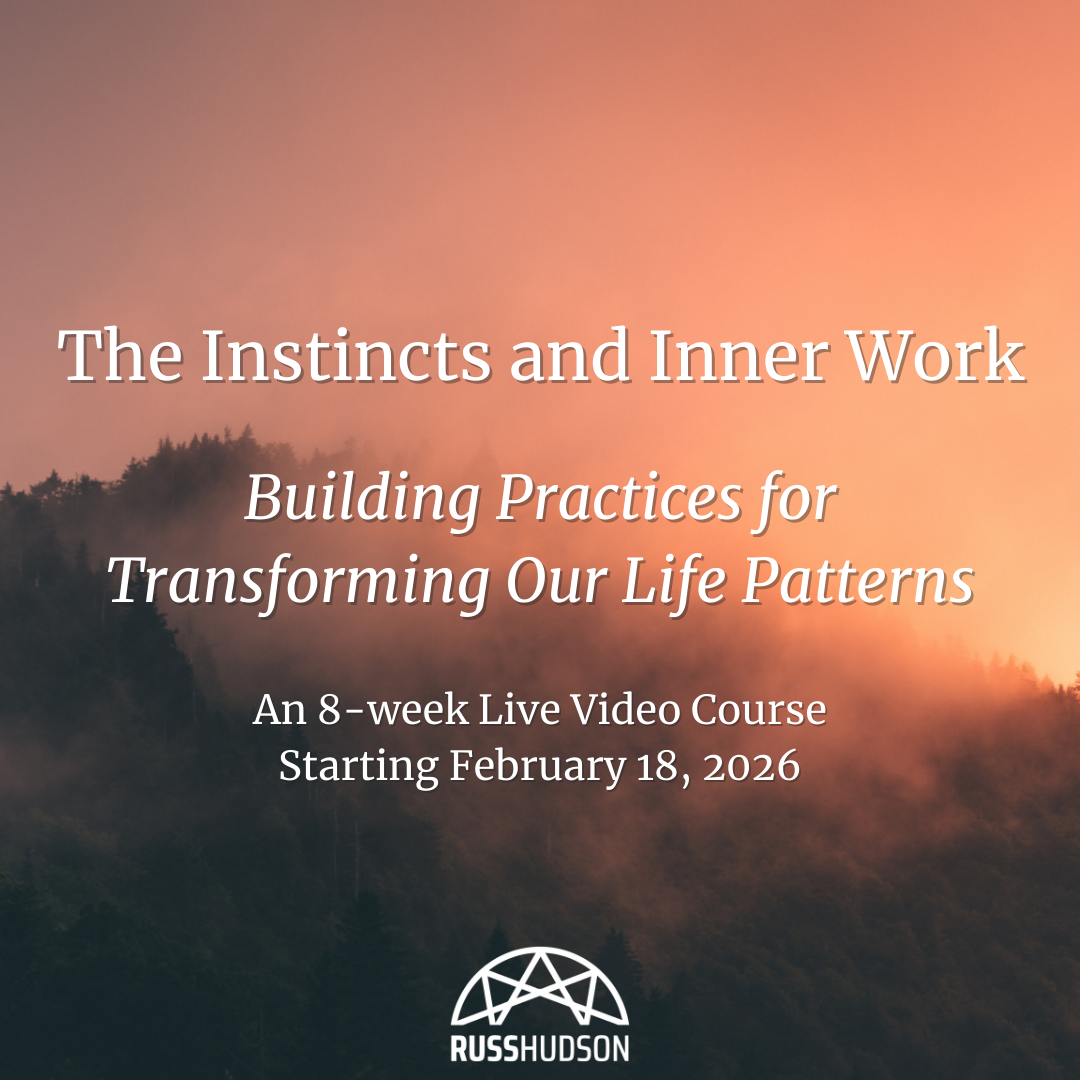 The Instincts and Inner Work

Building Practices for Transforming Our Life Patterns

An 8-week Live Video Course
Starting February 18, 2026

RUSSHUDSON